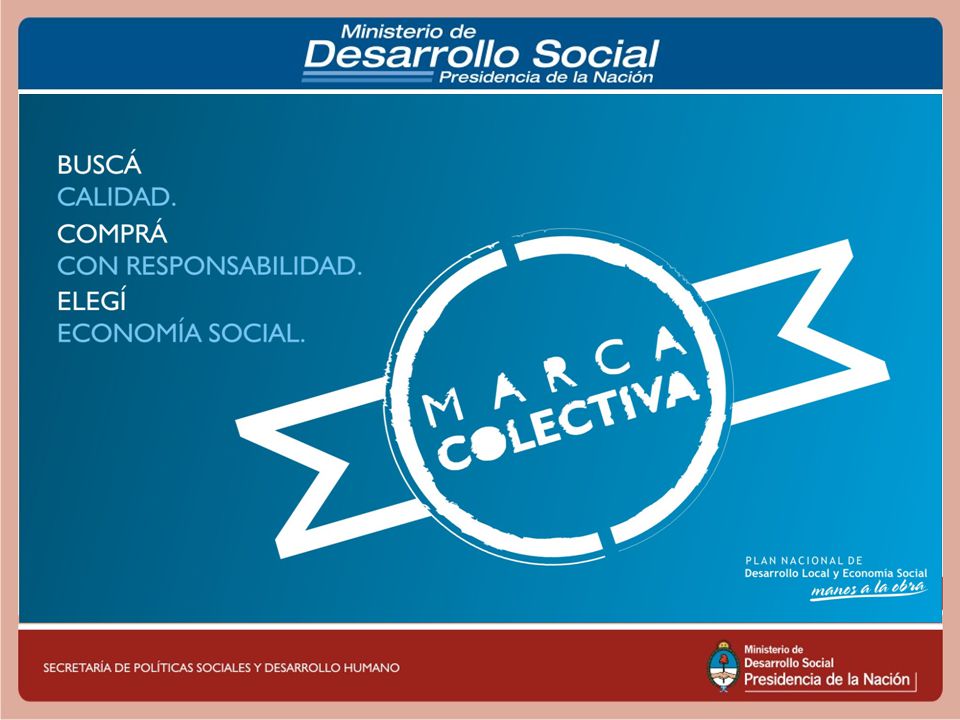 Ministerio de
Desarrollo Social
Presidencia de la Nación

BUSCÁ
CALIDAD.
COMPRÁ
CON RESPONSABILIDAD.
ELEGÍ
ECONOMÍA SOCIAL.

MARCA
COLECTIVA

PLAN NACIONAL DE
Desarrollo Local y Economía Social
manos a la obra

SECRETARÍA DE POLÍTICAS SOCIALES Y DESARROLLO HUMANO

Ministerio de
Desarrollo Social
Presidencia de la Nación